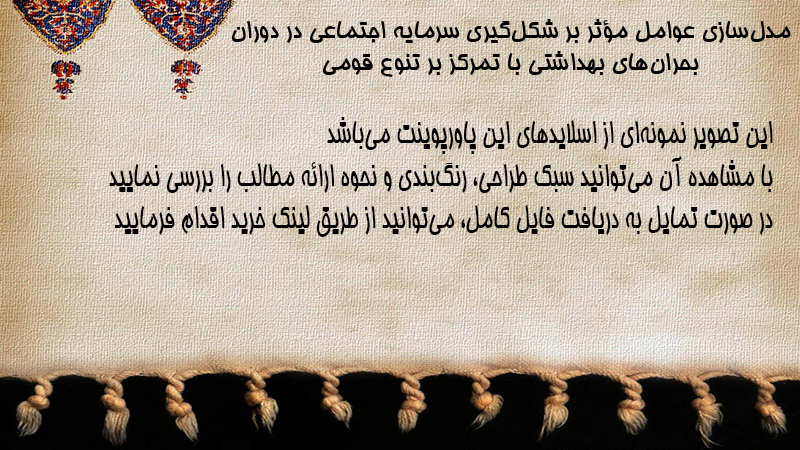 مدل‌سازی عوامل مؤثر بر شکل‌گیری سرمایه اجتماعی در دوران بحران‌های بهداشتی با تمرکز بر تنوع قومی

این تصویر نمونه‌ای از اسلایدهای این پاورپوینت می‌باشد
با مشاهده آن می‌توانید سبک طراحی، رنگ‌بندی و نحوه ارائه مطالب را بررسی نمایید
در صورت تمایل به دریافت فایل کامل، می‌توانید از طریق لینک خرید اقدام فرمایید